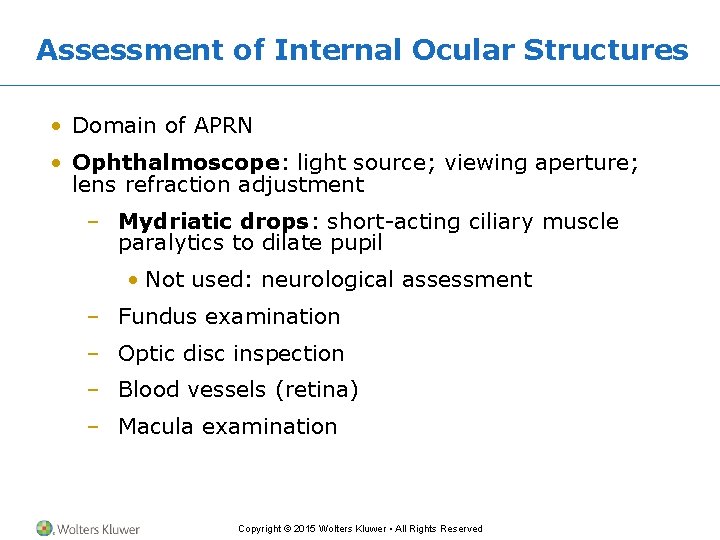 Assessment of Internal Ocular Structures

• Domain of APRN

• Ophthalmoscope: light source; viewing aperture; lens refraction adjustment

– Mydriatic drops: short-acting ciliary muscle paralytics to dilate pupil

• Not used: neurological assessment

– Fundus examination

– Optic disc inspection

– Blood vessels (retina)

– Macula examination

Wolters Kluwer

Copyright © 2015 Wolters Kluwer • All Rights Reserved